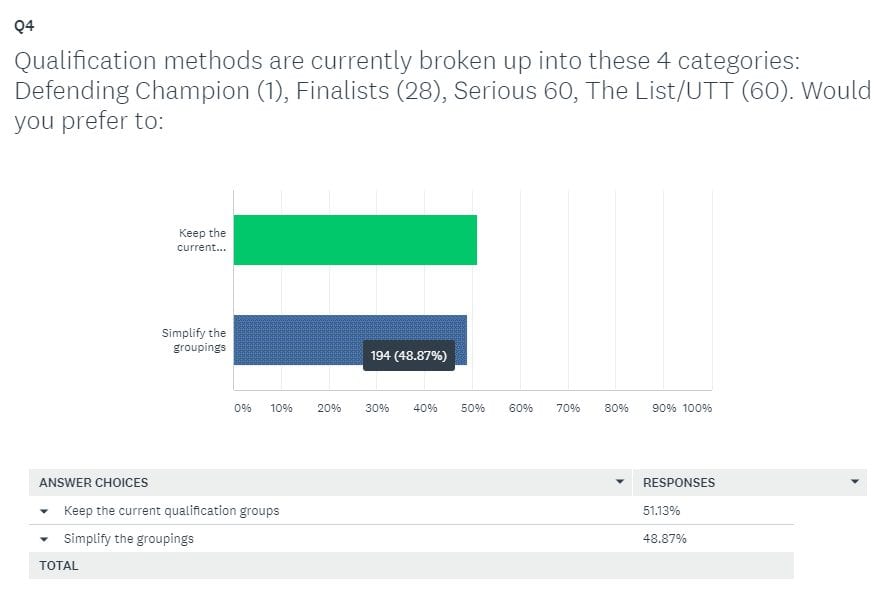 Q4

Qualification methods are currently broken up into these 4 categories: Defending Champion (1), Finalists (28), Serious 60, The List/UTT (60). Would you prefer to:

Keep the current...

Simplify the groupings

194 (48.87%)

0% 10% 20% 30% 40% 50% 60% 70% 80% 90% 100%

| ANSWER CHOICES | RESPONSES |
|---|---|
| Keep the current qualification groups | 51.13% |
| Simplify the groupings | 48.87% |
| TOTAL | |